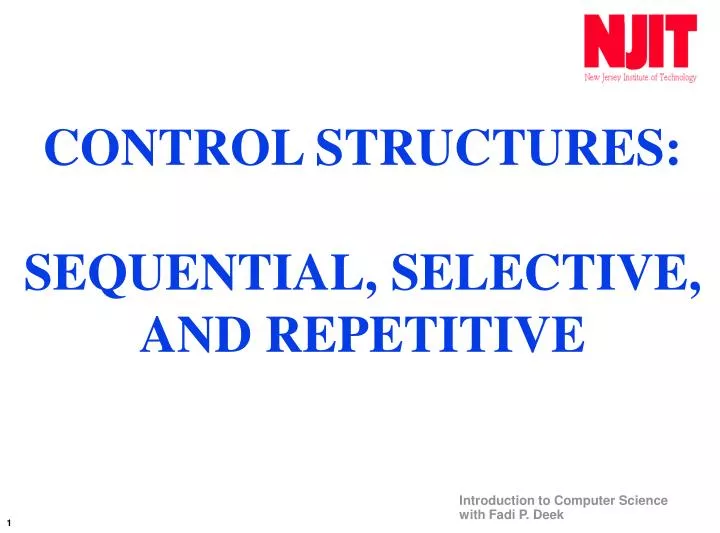 NJIT
New Jersey Institute of Technology

CONTROL STRUCTURES:

SEQUENTIAL, SELECTIVE, AND REPETITIVE

Introduction to Computer Science with Fadi P. Deek

1